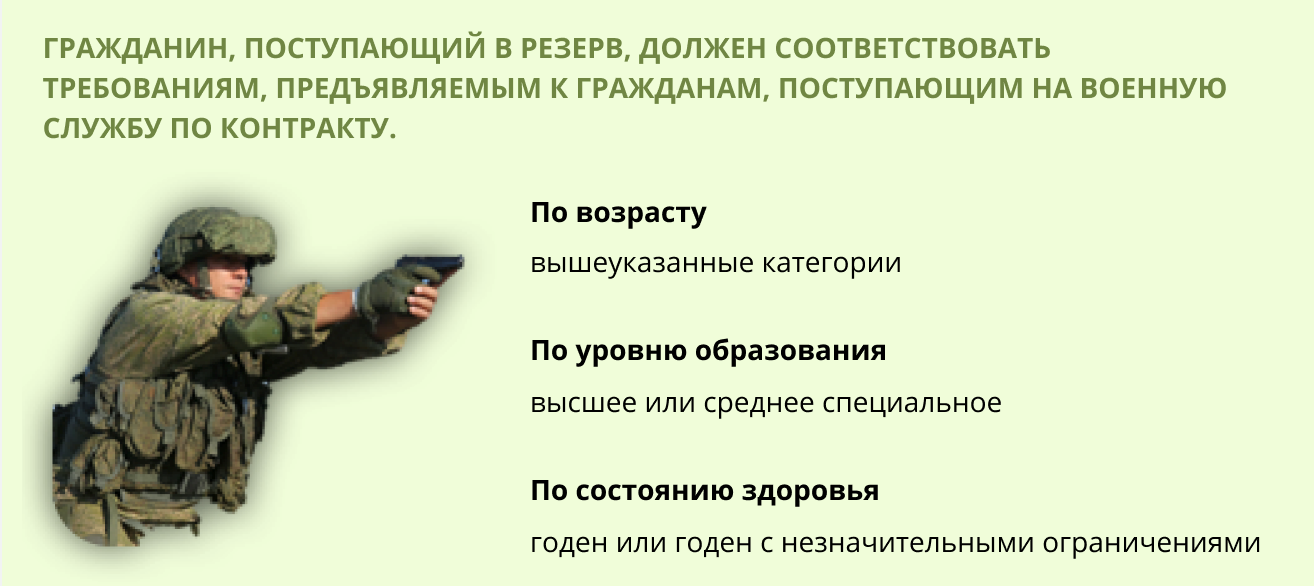 ГРАЖДАНИН, ПОСТУПАЮЩИЙ В РЕЗЕРВ, ДОЛЖЕН СООТВЕТСТВОВАТЬ ТРЕБОВАНИЯМ, ПРЕДЪЯВЛЯЕМЫМ К ГРАЖДАНАМ, ПОСТУПАЮЩИМ НА ВОЕННУЮ СЛУЖБУ ПО КОНТРАКТУ.

По возрасту

вышеуказанные категории

По уровню образования

высшее или среднее специальное

По состоянию здоровья

годен или годен с незначительными ограничениями